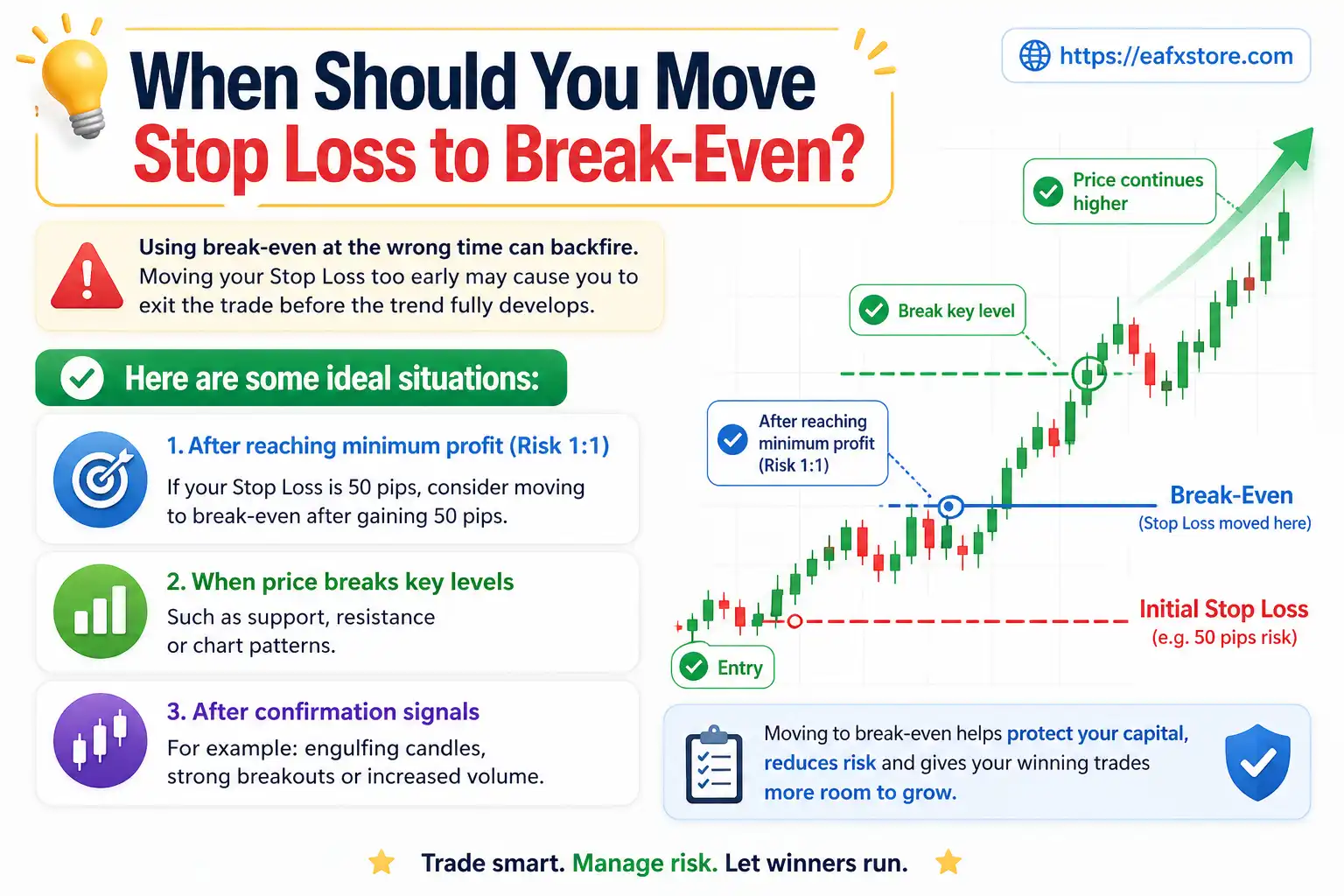 When Should You Move Stop Loss to Break-Even?

https://eafxstore.com

Using break-even at the wrong time can backfire. Moving your Stop Loss too early may cause you to exit the trade before the trend fully develops.

Here are some ideal situations:

1. After reaching minimum profit (Risk 1:1)
If your Stop Loss is 50 pips, consider moving to break-even after gaining 50 pips.

2. When price breaks key levels
Such as support, resistance or chart patterns.

3. After confirmation signals
For example: engulfing candles, strong breakouts or increased volume.

Price continues higher

Break key level

After reaching minimum profit (Risk 1:1)

Break-Even
(Stop Loss moved here)

Initial Stop Loss
(e.g. 50 pips risk)

Entry

Moving to break-even helps protect your capital, reduces risk and gives your winning trades more room to grow.

Trade smart. Manage risk. Let winners run.